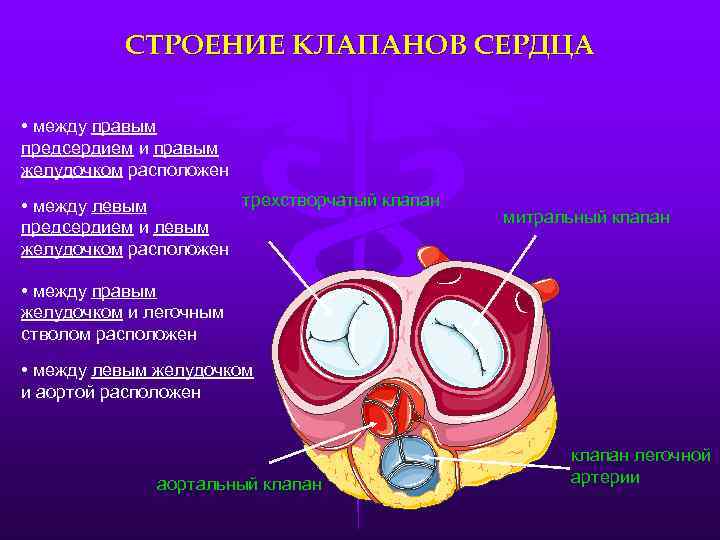 СТРОЕНИЕ КЛАПАНОВ СЕРДЦА

• между правым предсердием и правым желудочком расположен

• между левым предсердием и левым желудочком расположен

• между правым желудочком и легочным стволом расположен

• между левым желудочком и аортой расположен

трехстворчатый клапан

митральный клапан

аортальный клапан

клапан легочной артерии